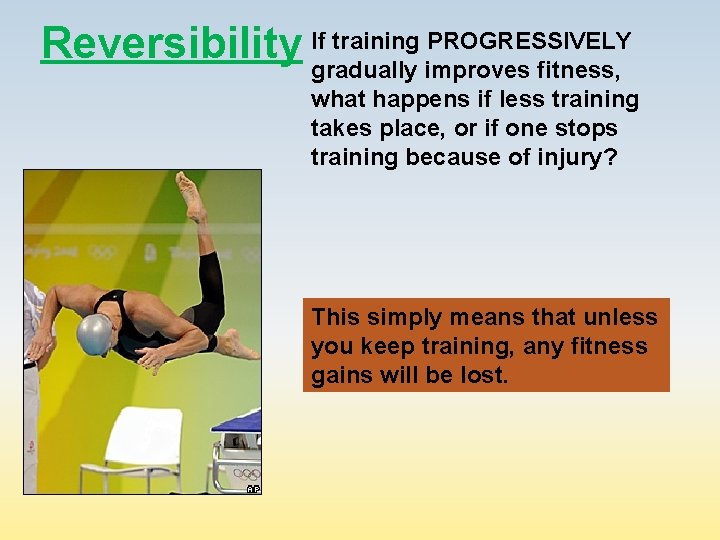 Reversibility

If training PROGRESSIVELY gradually improves fitness, what happens if less training takes place, or if one stops training because of injury?

This simply means that unless you keep training, any fitness gains will be lost.

AP